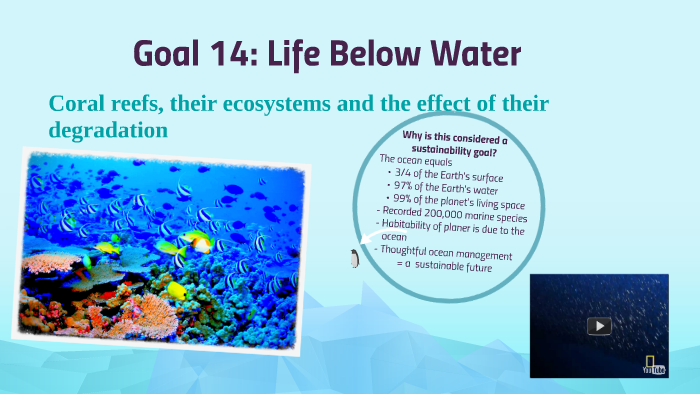 Goal 14: Life Below Water

Coral reefs, their ecosystems and the effect of their degradation

Why is this considered a sustainability goal?
The ocean equals
• 3/4 of the Earth's surface
• 97% of the Earth's water
• 99% of the planet's living space
- Recorded 200,000 marine species
- Habitability of planer is due to the ocean
- Thoughtful ocean management = a sustainable future

YouTube